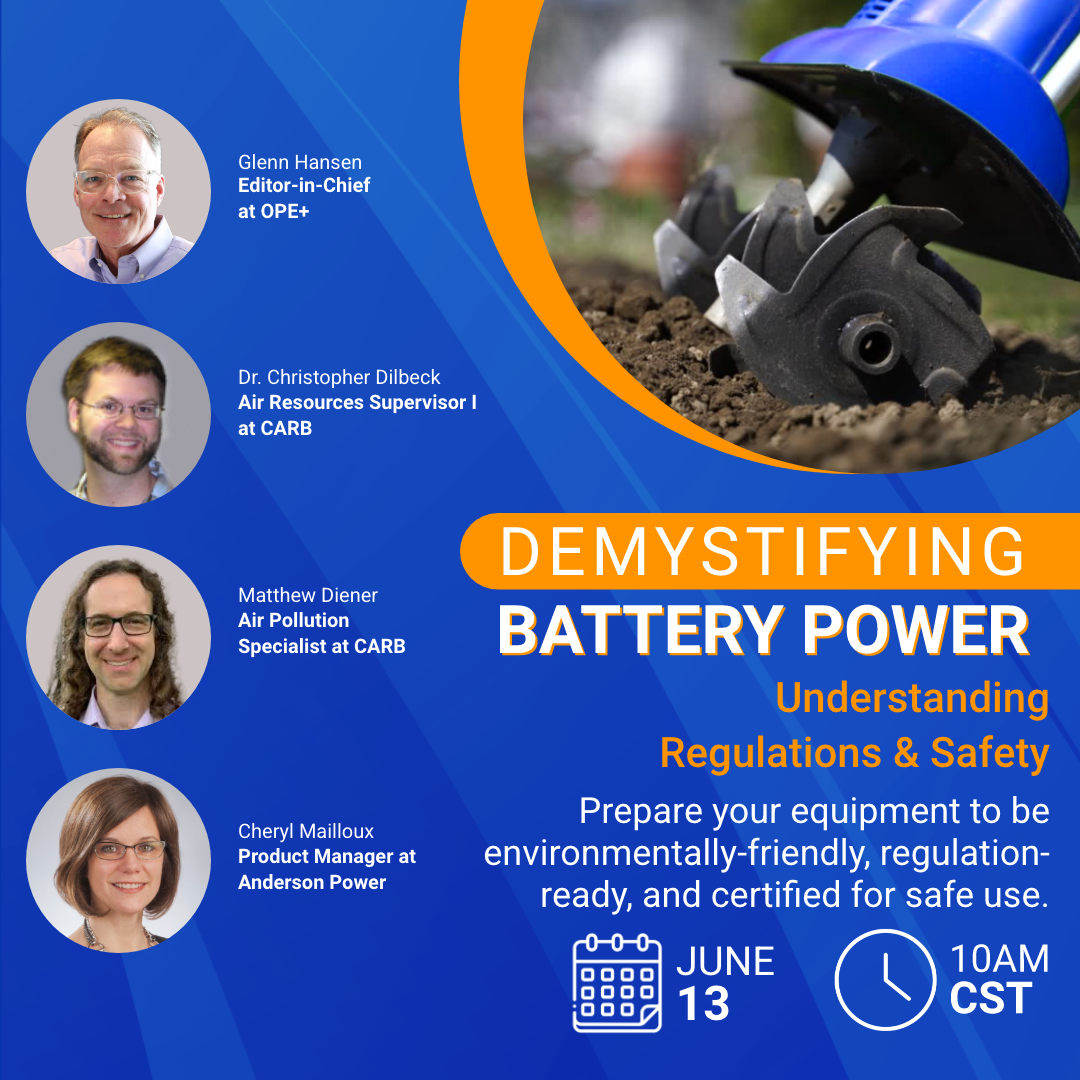 Glenn Hansen
Editor-in-Chief at OPE+

Dr. Christopher Dilbeck
Air Resources Supervisor I at CARB

Matthew Diener
Air Pollution Specialist at CARB

Cheryl Mailloux
Product Manager at Anderson Power

DEMYSTIFYING
BATTERY POWER

Understanding Regulations & Safety

Prepare your equipment to be environmentally-friendly, regulation-ready, and certified for safe use.

JUNE 13

10AM CST